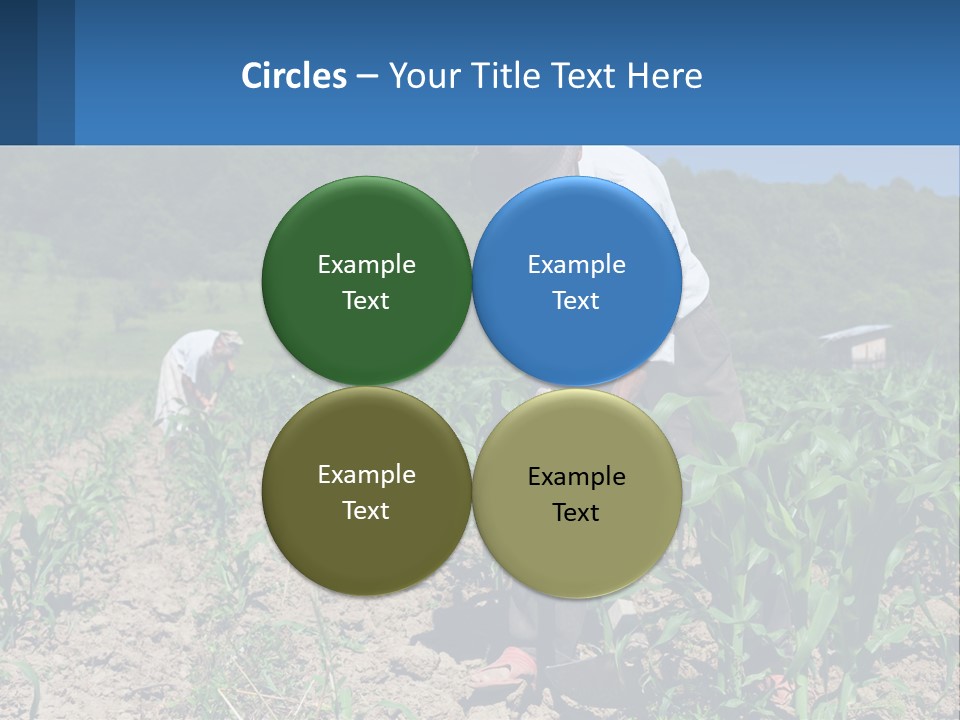 Circles – Your Title Text Here

Example Text

Example Text

Example Text

Example Text